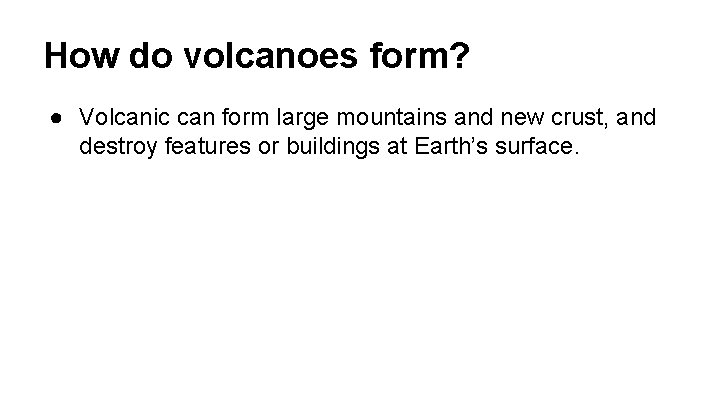 How do volcanoes form?

● Volcanic can form large mountains and new crust, and destroy features or buildings at Earth's surface.